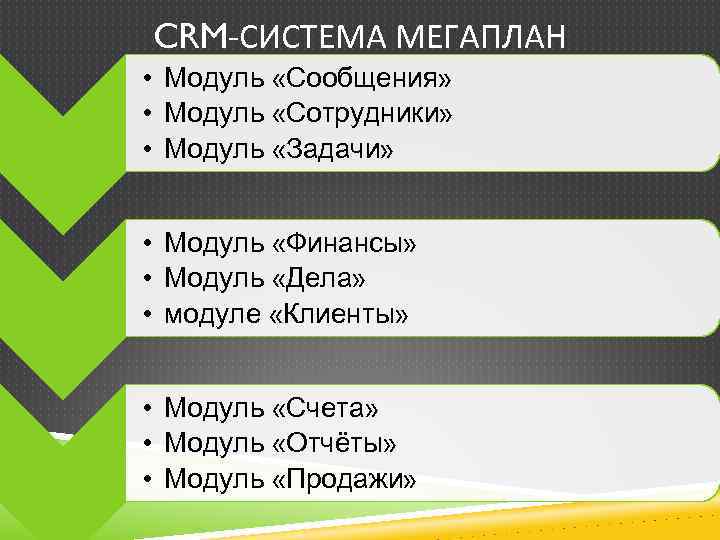 CRM-СИСТЕМА МЕГАПЛАН

• Модуль «Сообщения»
• Модуль «Сотрудники»
• Модуль «Задачи»

• Модуль «Финансы»
• Модуль «Дела»
• модуле «Клиенты»

• Модуль «Счета»
• Модуль «Отчёты»
• Модуль «Продажи»